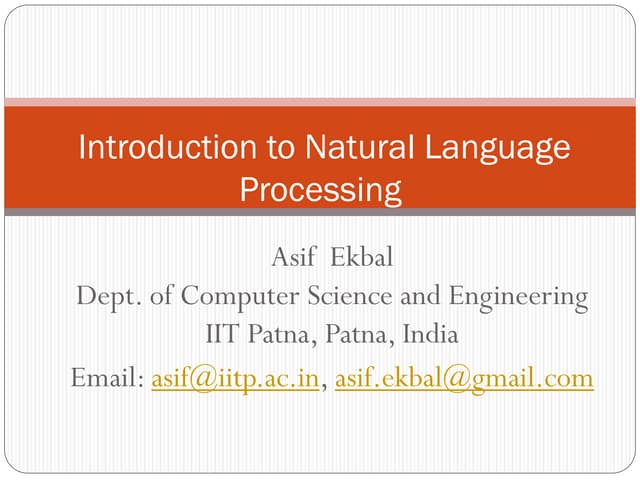 Introduction to Natural Language Processing

Asif Ekbal
Dept. of Computer Science and Engineering
IIT Patna, Patna, India
Email: asif@iitp.ac.in, asif.ekbal@gmail.com